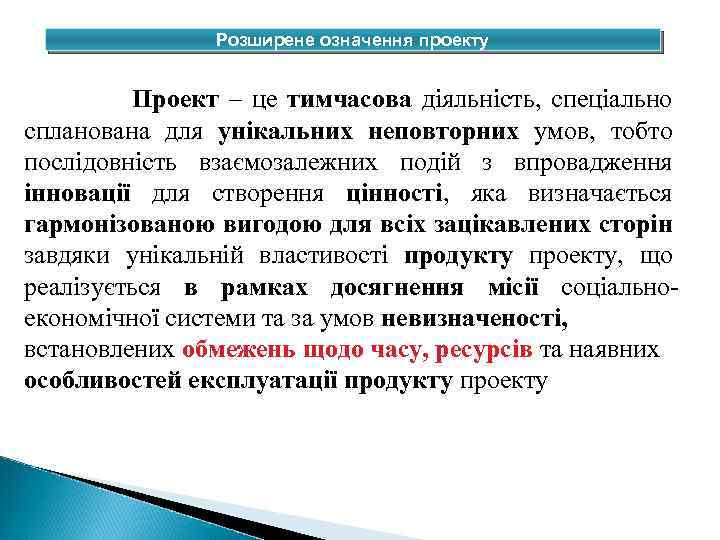 Розширене означення проекту

Проект – це тимчасова діяльність, спеціально спланована для унікальних неповторних умов, тобто послідовність взаємозалежних подій з впровадження інновації для створення цінності, яка визначається гармонізованою вигодою для всіх зацікавлених сторін завдяки унікальній властивості продукту проекту, що реалізується в рамках досягнення місії соціально-економічної системи та за умов невизначеності, встановлених обмежень щодо часу, ресурсів та наявних особливостей експлуатації продукту проекту